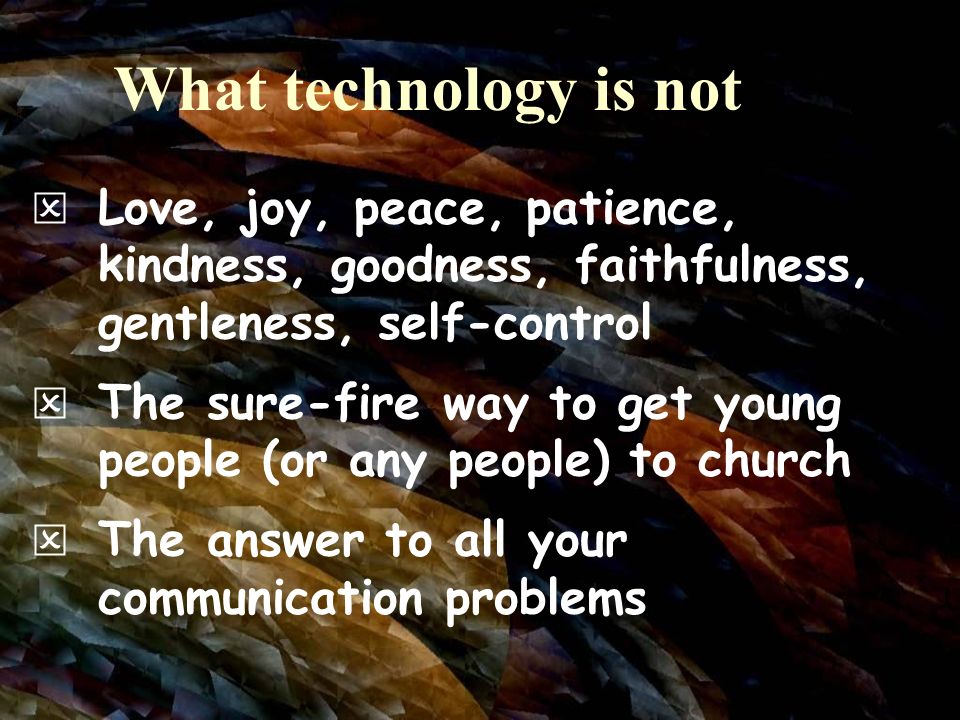 What technology is not

☒ Love, joy, peace, patience, kindness, goodness, faithfulness, gentleness, self-control

☒ The sure-fire way to get young people (or any people) to church

☒ The answer to all your communication problems